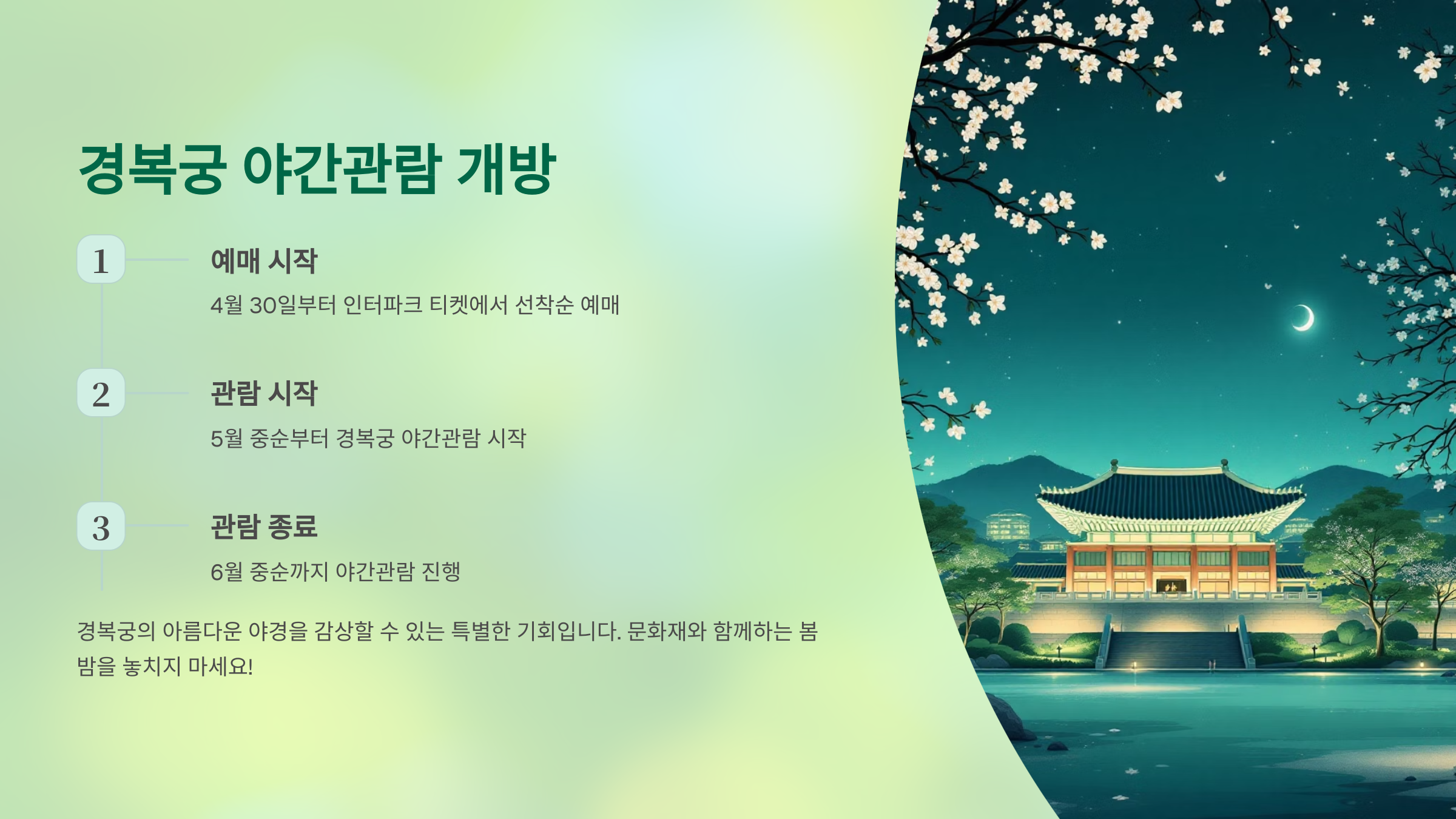 경복궁 야간관람 개방

1

예매 시작

4월 30일부터 인터파크 티켓에서 선착순 예매

2

관람 시작

5월 중순부터 경복궁 야간관람 시작

3

관람 종료

6월 중순까지 야간관람 진행

경복궁의 아름다운 야경을 감상할 수 있는 특별한 기회입니다. 문화재와 함께하는 봄밤을 놓치지 마세요!